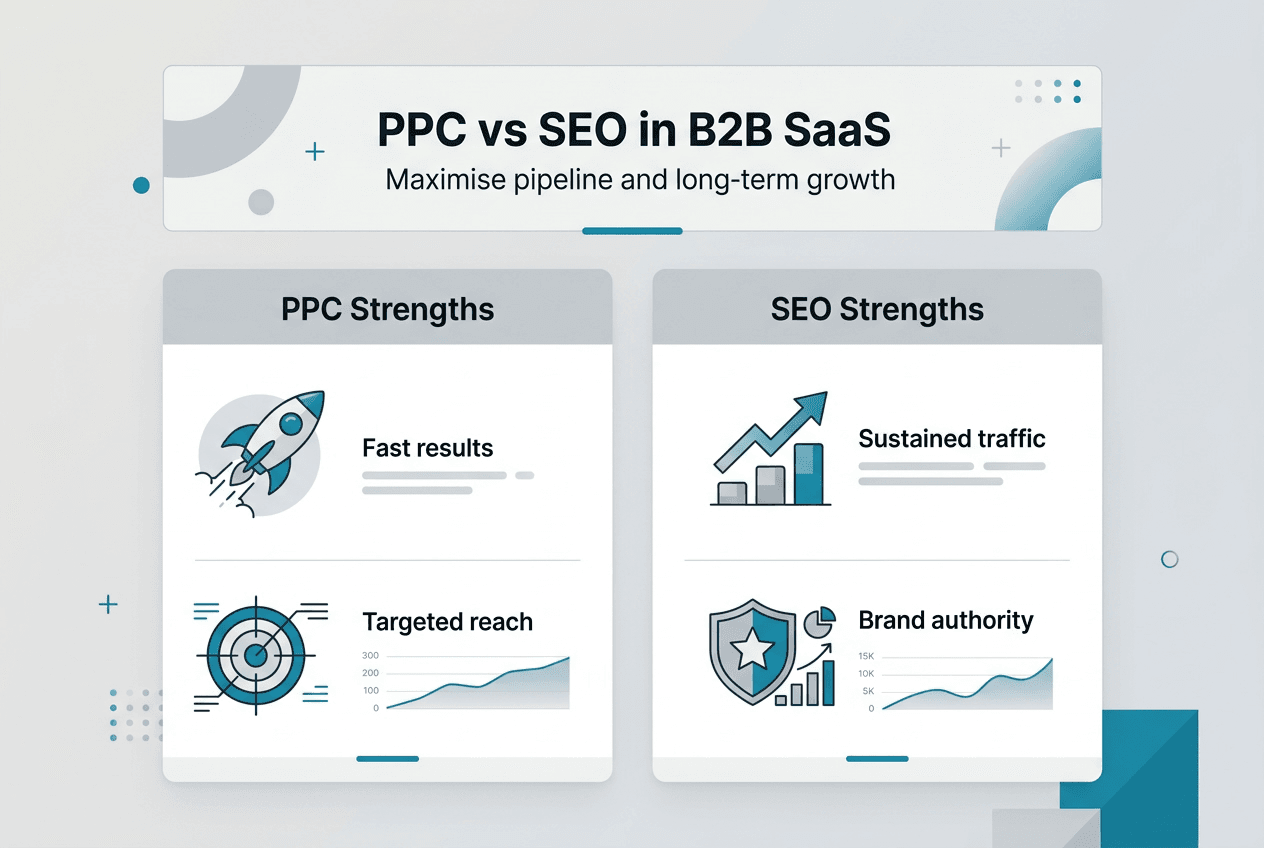 PPC vs SEO in B2B SaaS

Maximise pipeline and long-term growth

PPC Strengths

Fast results

Targeted reach

300
200
100
0

SEO Strengths

Sustained traffic

Brand authority

15K
10K
5K
0